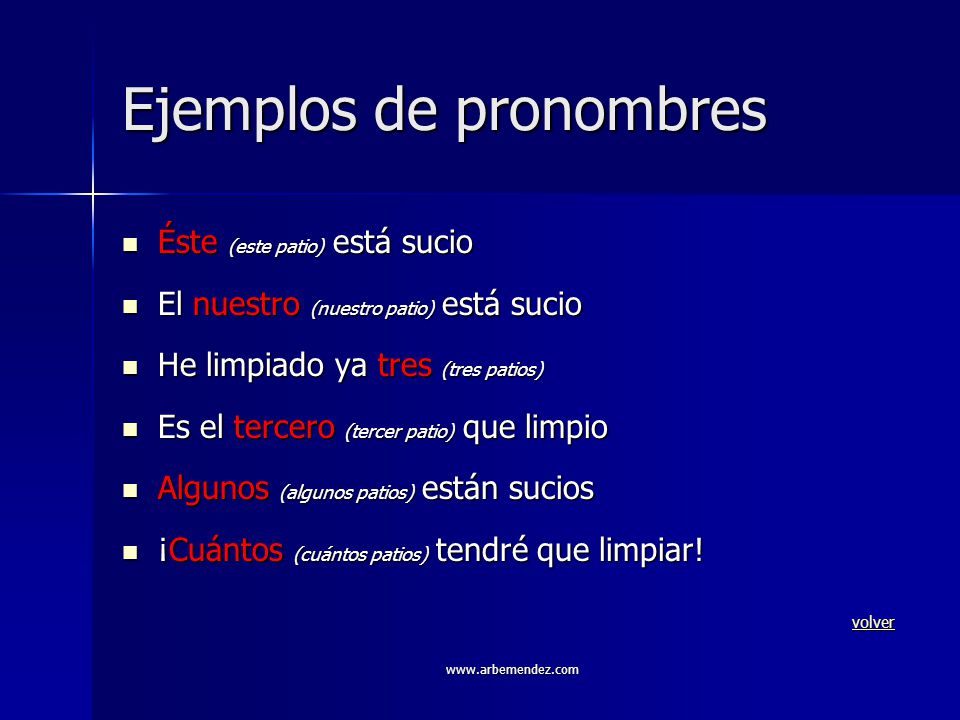 Ejemplos de pronombres

- Éste (este patio) está sucio
- El nuestro (nuestro patio) está sucio
- He limpiado ya tres (tres patios)
- Es el tercero (tercer patio) que limpio
- Algunos (algunos patios) están sucios
- ¡Cuántos (cuántos patios) tendré que limpiar!

volver

www.arbemendez.com